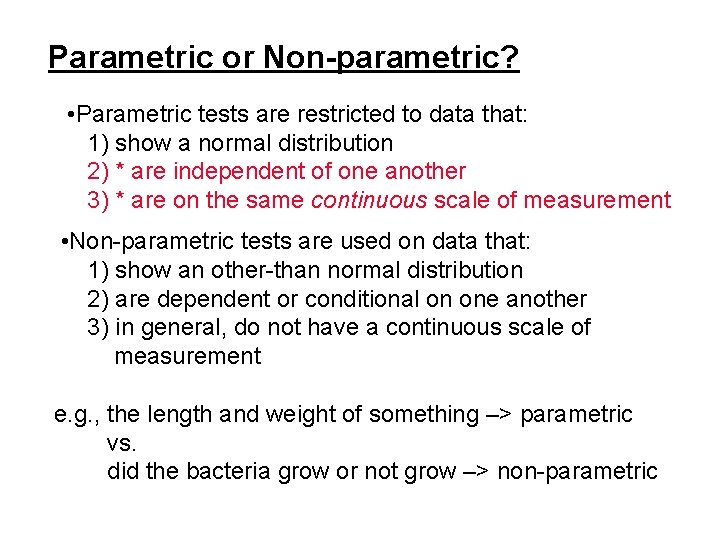 Parametric or Non-parametric?

•Parametric tests are restricted to data that:
1) show a normal distribution
2) * are independent of one another
3) * are on the same continuous scale of measurement

•Non-parametric tests are used on data that:
1) show an other-than normal distribution
2) are dependent or conditional on one another
3) in general, do not have a continuous scale of measurement

e.g., the length and weight of something –> parametric
vs.
did the bacteria grow or not grow –> non-parametric